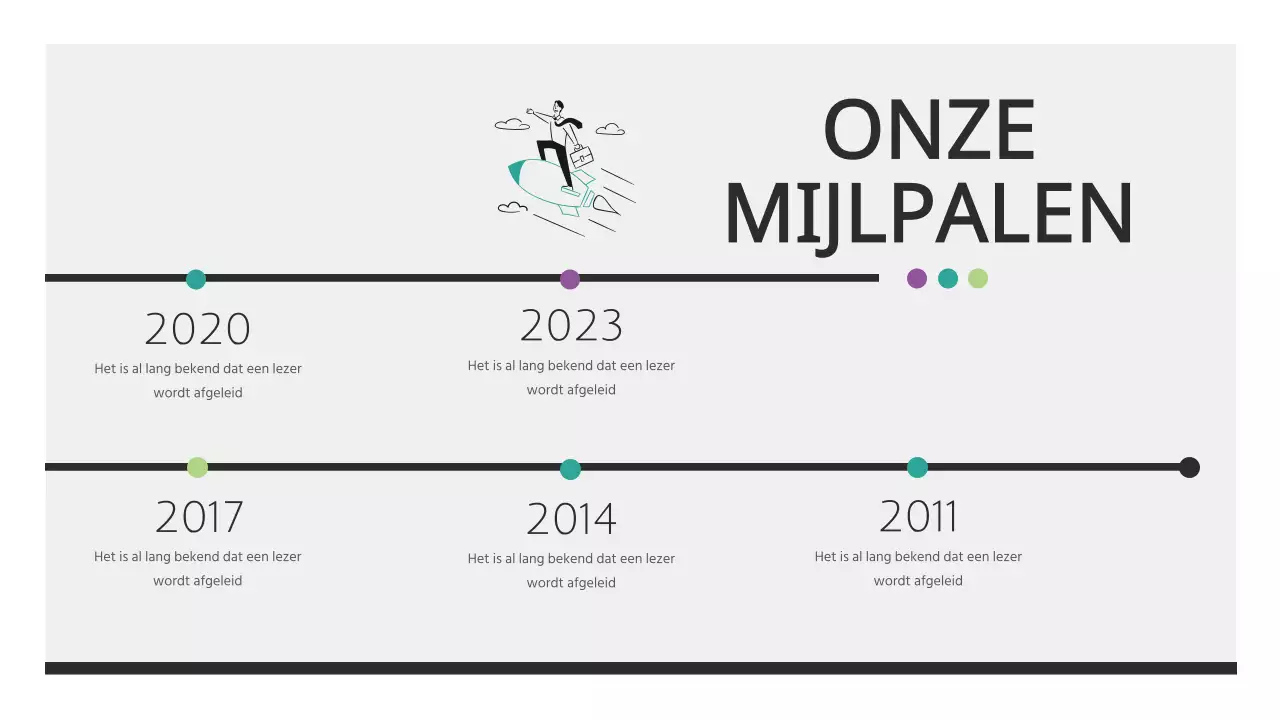 ONZE MIJLPALEN

2020
Het is al lang bekend dat een lezer wordt afgeleid

2023
Het is al lang bekend dat een lezer wordt afgeleid

2017
Het is al lang bekend dat een lezer wordt afgeleid

2014
Het is al lang bekend dat een lezer wordt afgeleid

2011
Het is al lang bekend dat een lezer wordt afgeleid